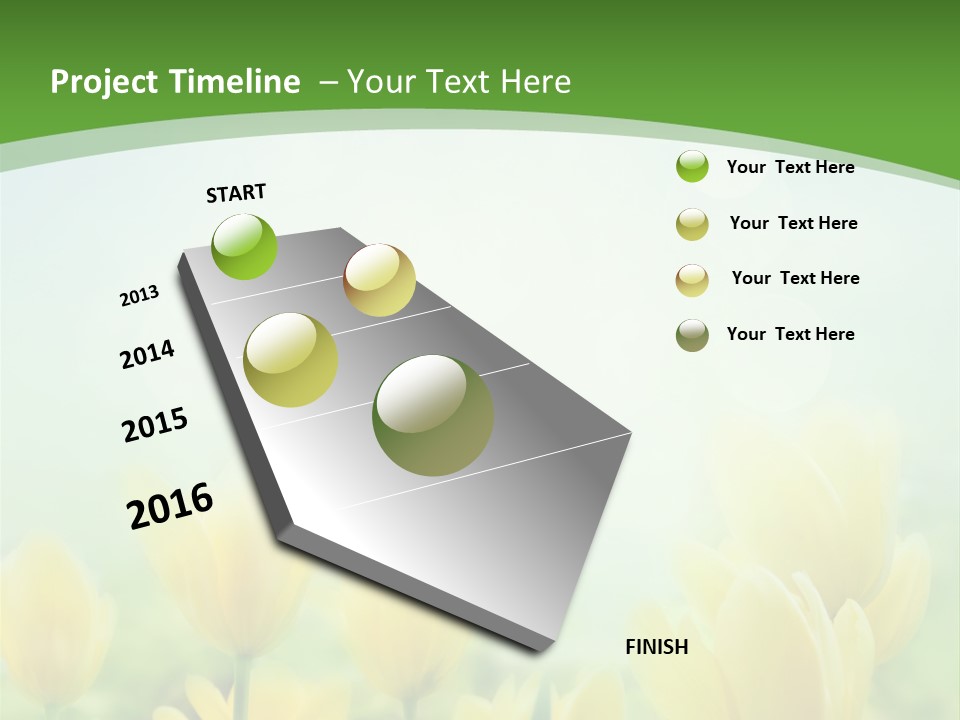 Project Timeline – Your Text Here

START

2013

2014

2015

2016

FINISH

Your Text Here

Your Text Here

Your Text Here

Your Text Here